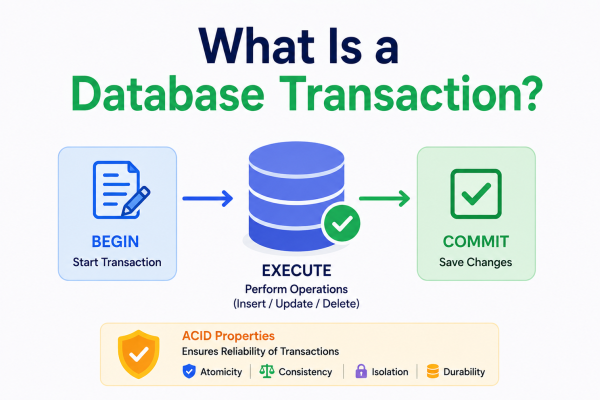 What Is a Database Transaction?

BEGIN
Start Transaction

EXECUTE
Perform Operations
(Insert / Update / Delete)

COMMIT
Save Changes

ACID Properties
Ensures Reliability of Transactions
Atomicity | Consistency | Isolation | Durability